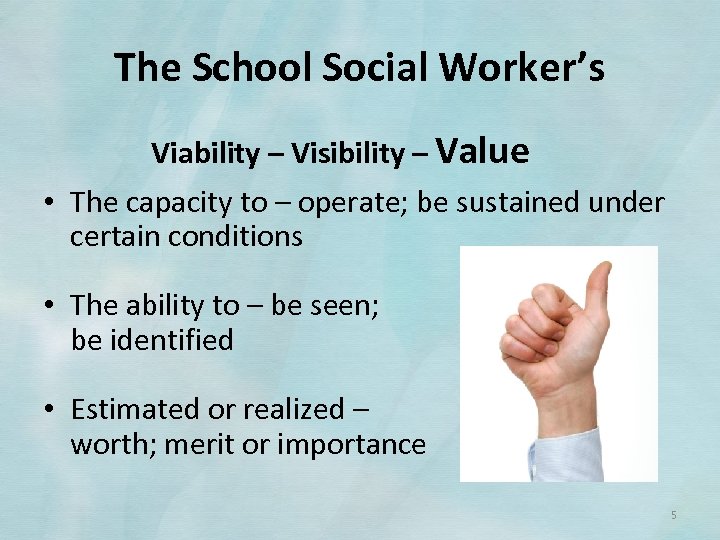 The School Social Worker's

Viability – Visibility – Value

• The capacity to – operate; be sustained under certain conditions

• The ability to – be seen; be identified

• Estimated or realized – worth; merit or importance

5